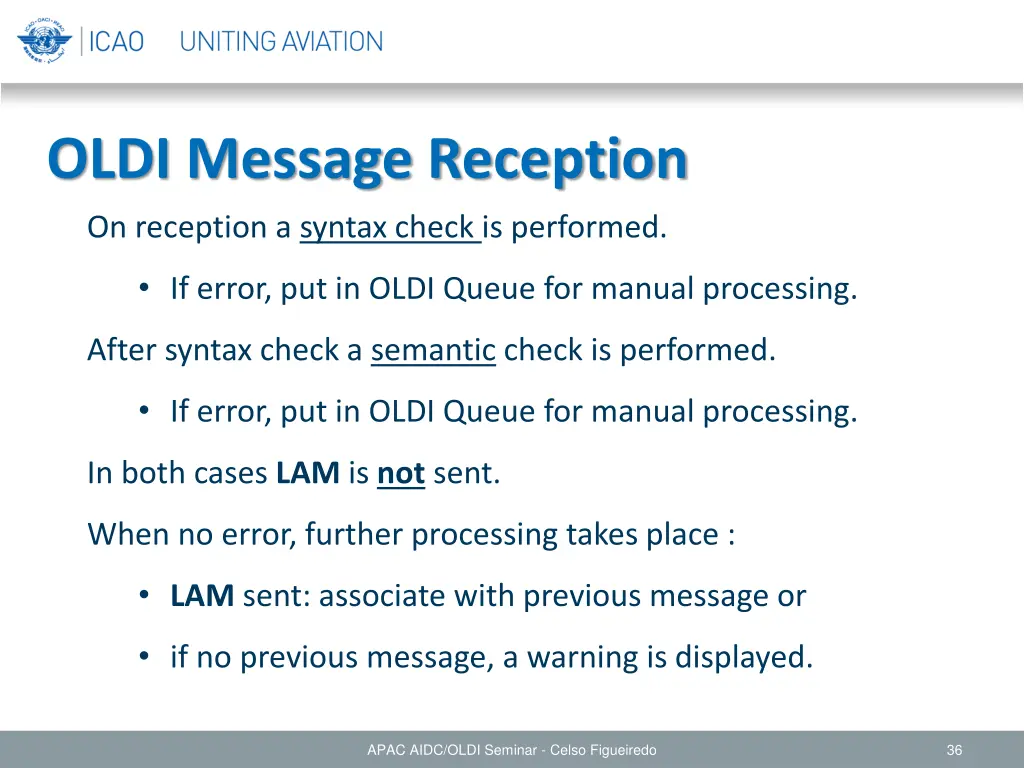 ICAO UNITING AVIATION

OLDI Message Reception

On reception a syntax check is performed.

• If error, put in OLDI Queue for manual processing.

After syntax check a semantic check is performed.

• If error, put in OLDI Queue for manual processing.

In both cases LAM is not sent.

When no error, further processing takes place :

• LAM sent: associate with previous message or

• if no previous message, a warning is displayed.

APAC AIDC/OLDI Seminar - Celso Figueiredo

36